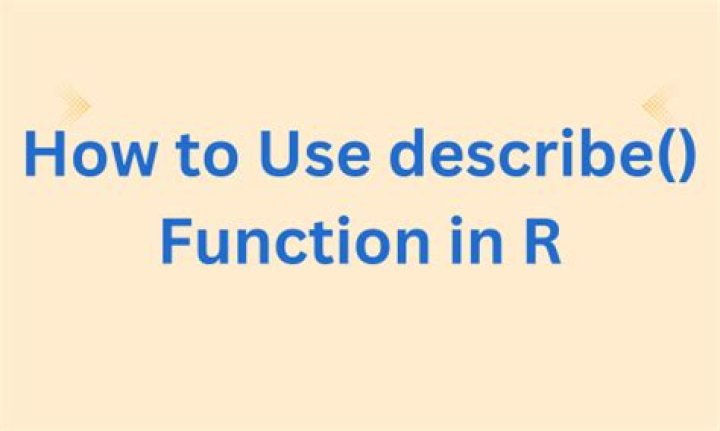 How to Use describe() Function in R